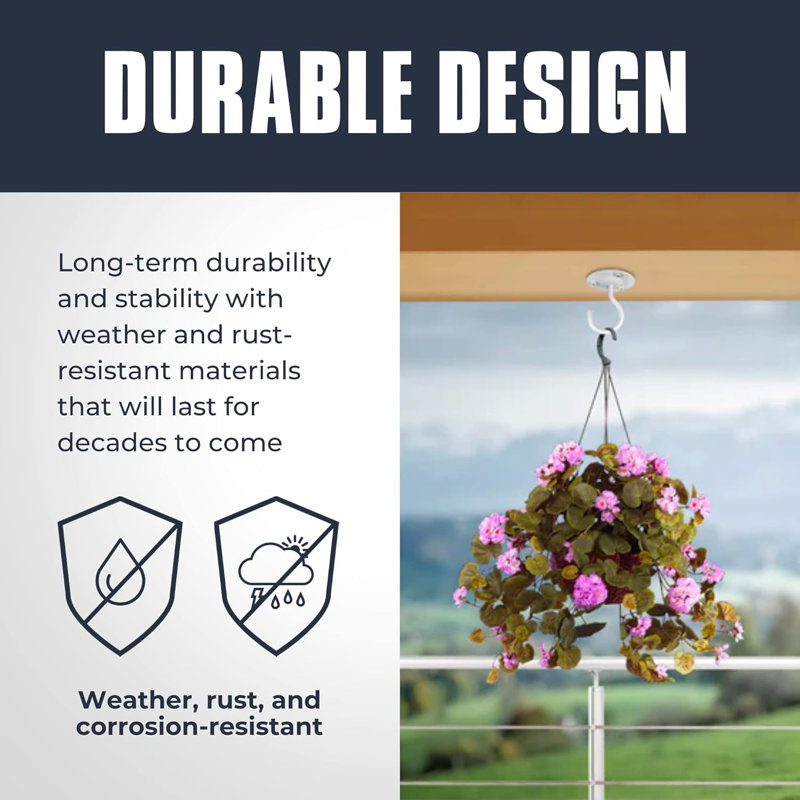 DURABLE DESIGN

Long-term durability and stability with weather and rust-resistant materials that will last for decades to come

Weather, rust, and corrosion-resistant